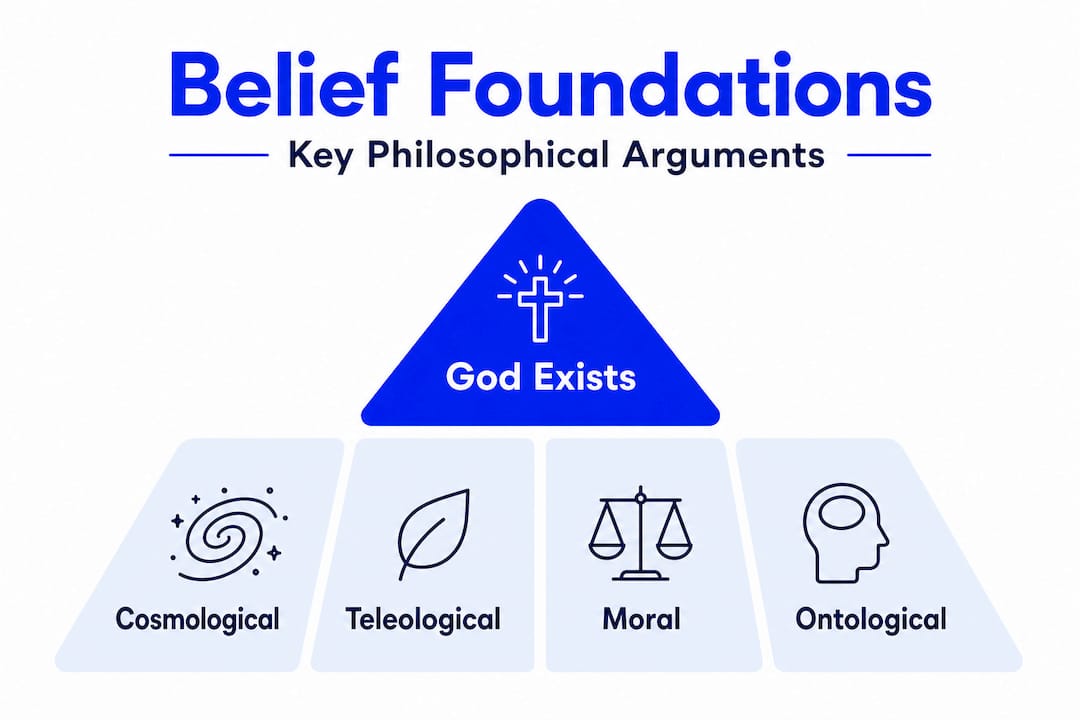 Belief Foundations

Key Philosophical Arguments

God Exists

Cosmological

Teleological

Moral

Ontological